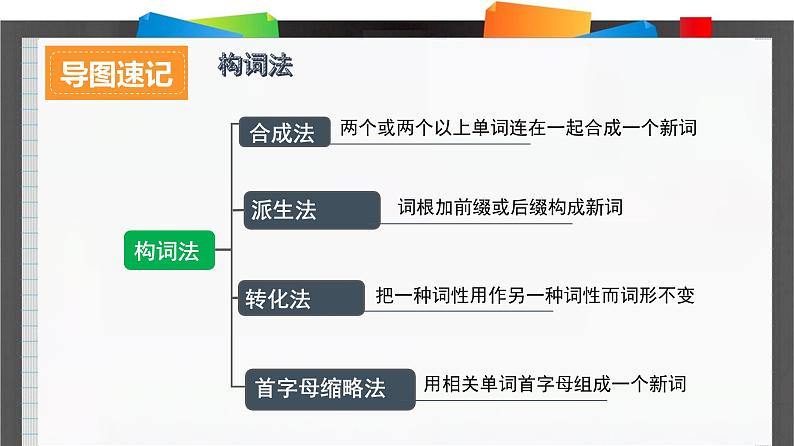 导图速记

构词法

构词法

合成法 两个或两个以上单词连在一起合成一个新词

派生法 词根加前缀或后缀构成新词

转化法 把一种词性用作另一种词性而词形不变

首字母缩略法 用相关单词首字母组成一个新词